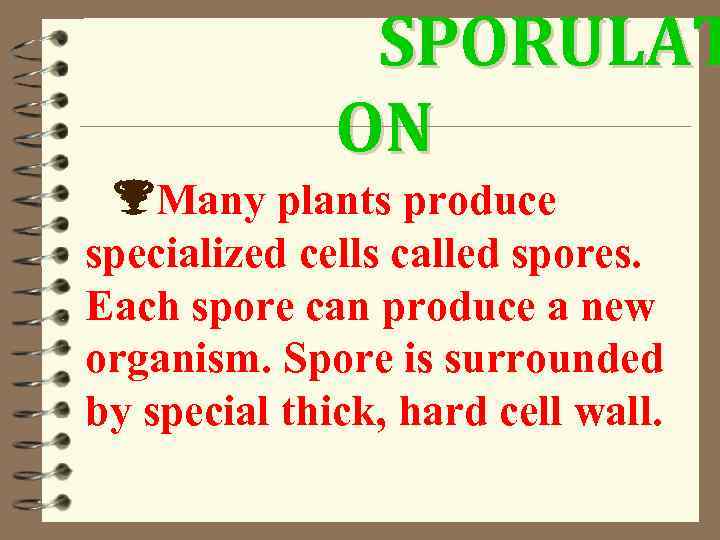 SPORULAT
ON

Many plants produce specialized cells called spores. Each spore can produce a new organism. Spore is surrounded by special thick, hard cell wall.